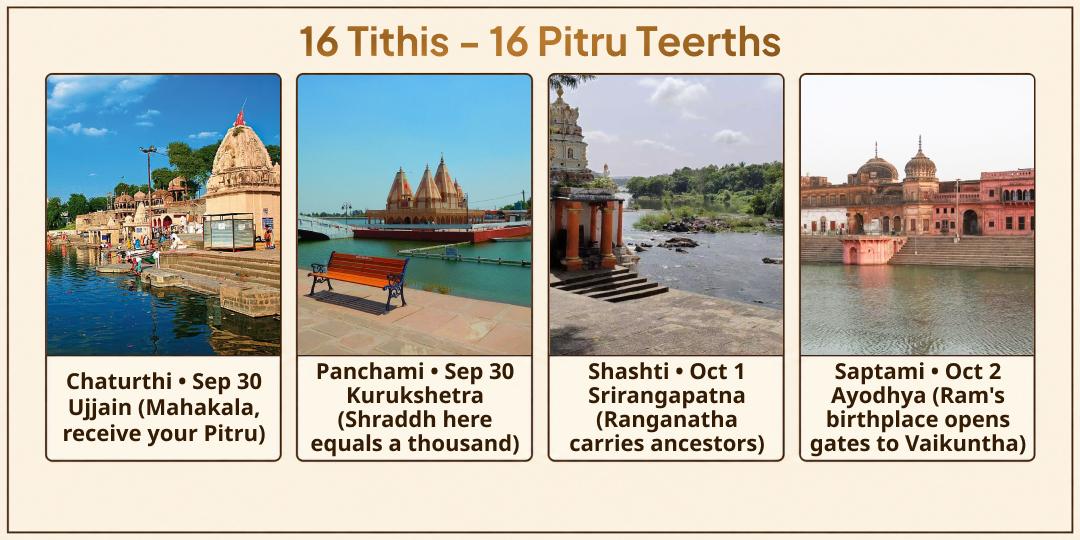 16 Tithis – 16 Pitru Teerths

Chaturthi • Sep 30
Ujjain (Mahakala, receive your Pitru)

Panchami • Sep 30
Kurukshetra (Shraddh here equals a thousand)

Shashti • Oct 1
Srirangapatna (Ranganatha carries ancestors)

Saptami • Oct 2
Ayodhya (Ram's birthplace opens gates to Vaikuntha)